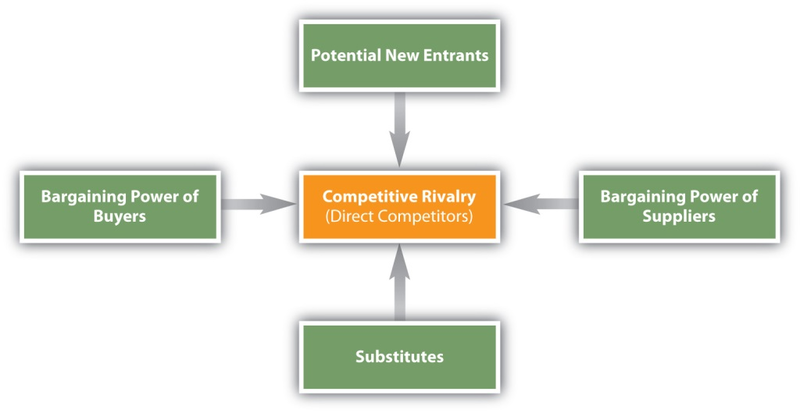 Potential New Entrants

Bargaining Power of Buyers

Competitive Rivalry
(Direct Competitors)

Bargaining Power of Suppliers

Substitutes